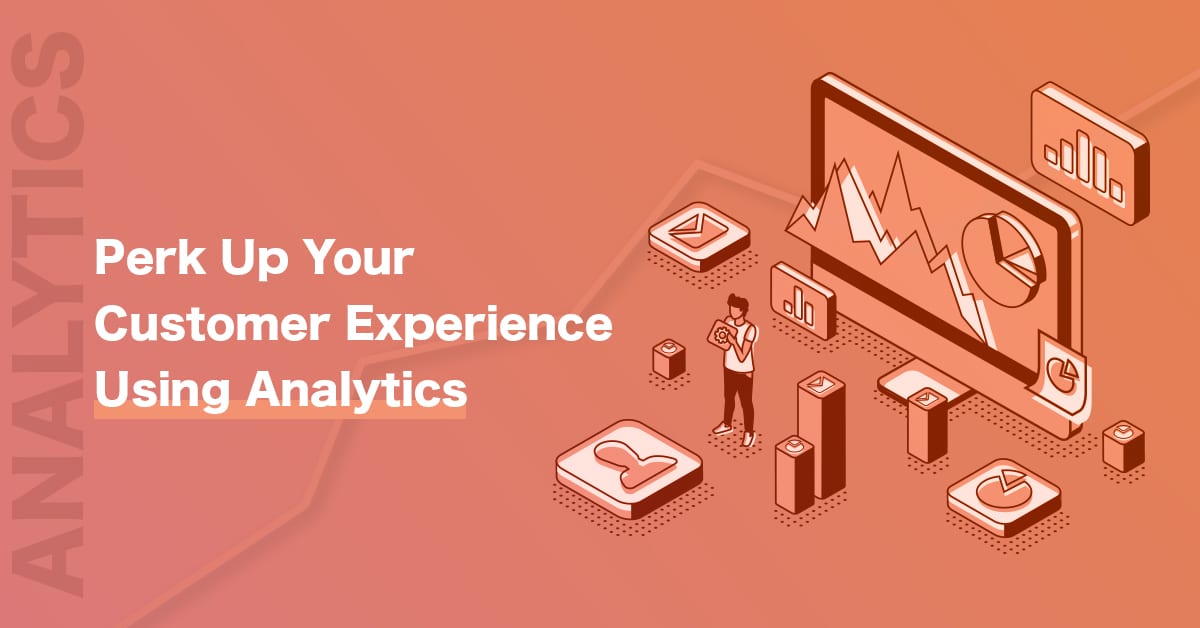 ANALYTICS

Perk Up Your Customer Experience Using Analytics